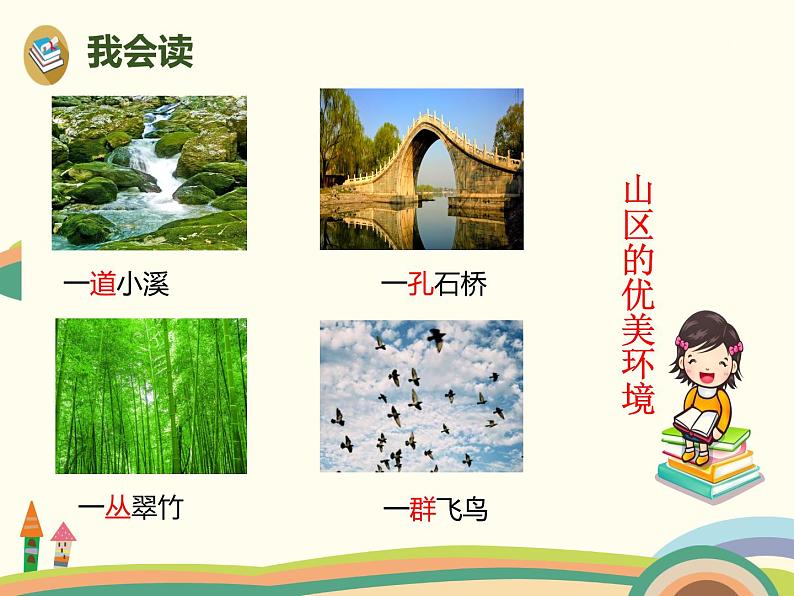 我会读

一道小溪

一孔石桥

一丛翠竹

一群飞鸟

山区的优美环境